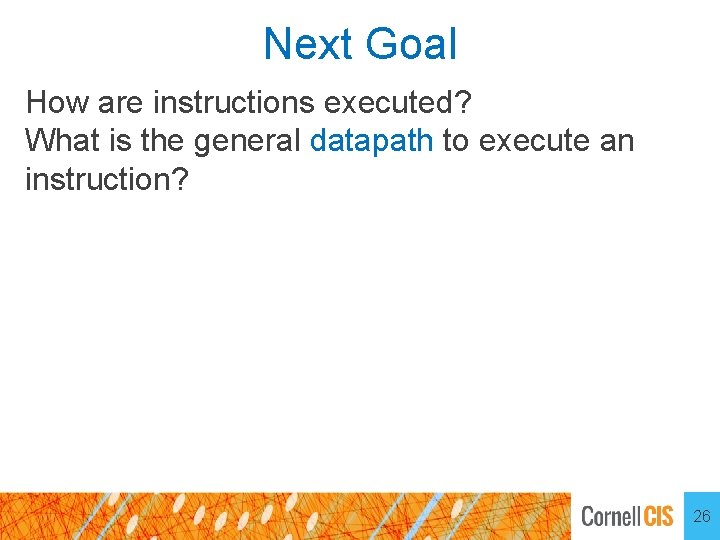 Next Goal

How are instructions executed?
What is the general datapath to execute an instruction?

Cornell CIS

26